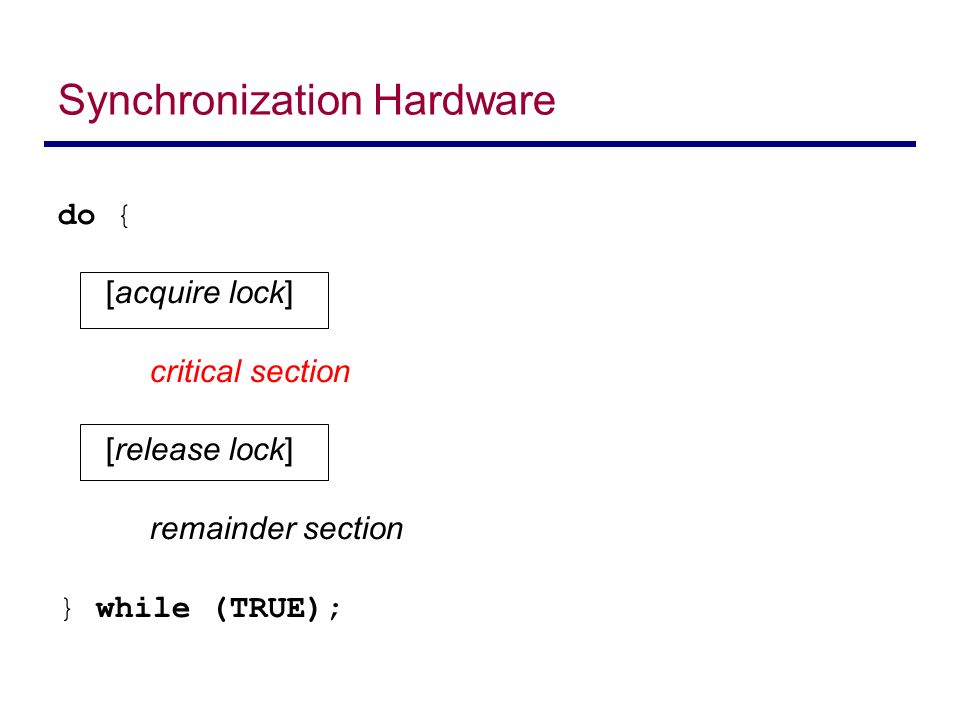 Synchronization Hardware

do {

[acquire lock]

critical section

[release lock]

remainder section

} while (TRUE);